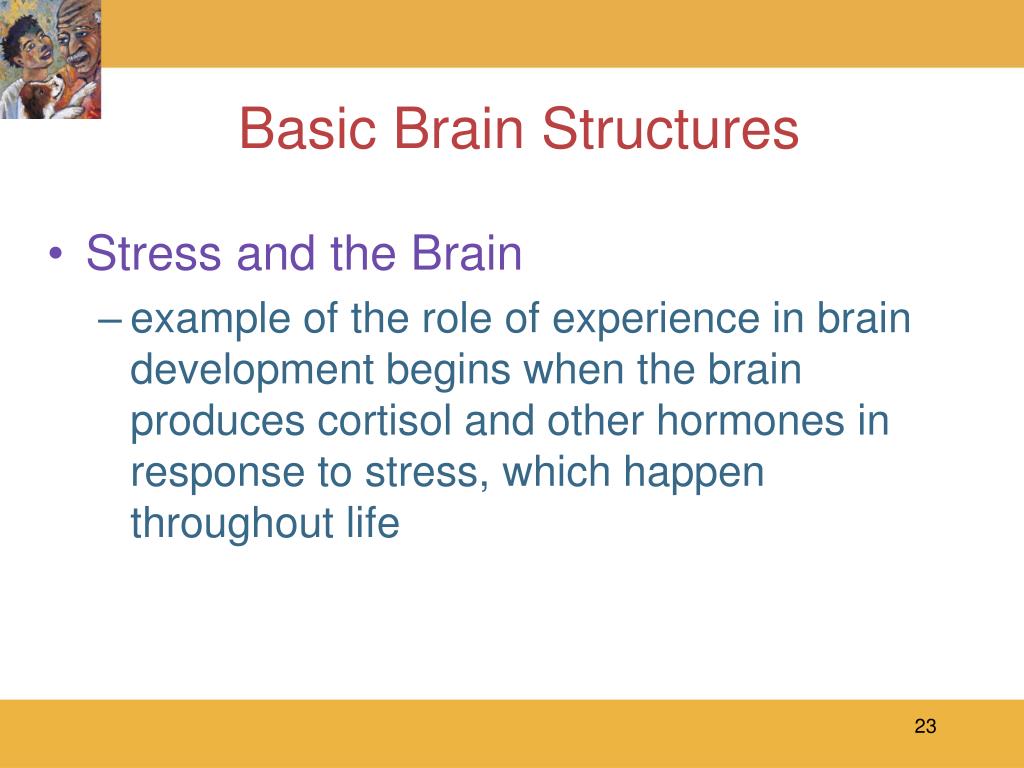 Basic Brain Structures

• Stress and the Brain

– example of the role of experience in brain development begins when the brain produces cortisol and other hormones in response to stress, which happen throughout life

23